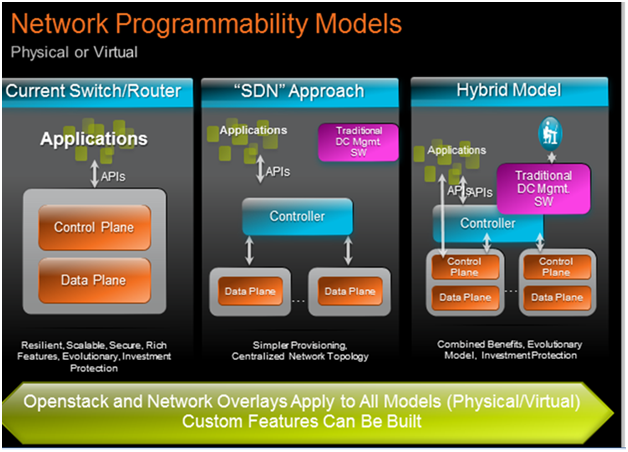 Network Programmability Models
Physical or Virtual

Current Switch/Router

Applications

APIs

Control Plane

Data Plane

Resilient, Scalable, Secure, Rich Features, Evolutionary, Investment Protection

"SDN" Approach

Applications

Traditional DC Mgmt. SW

APIs

Controller

Data Plane

...

Data Plane

Simpler Provisioning, Centralized Network Topology

Hybrid Model

Applications

APIs APIs

Traditional DC Mgmt. SW

Controller

Control Plane

Data Plane

...

Control Plane

Data Plane

Combined Benefits, Evolutionary Model, Investment Protection

Openstack and Network Overlays Apply to All Models (Physical/Virtual)
Custom Features Can Be Built